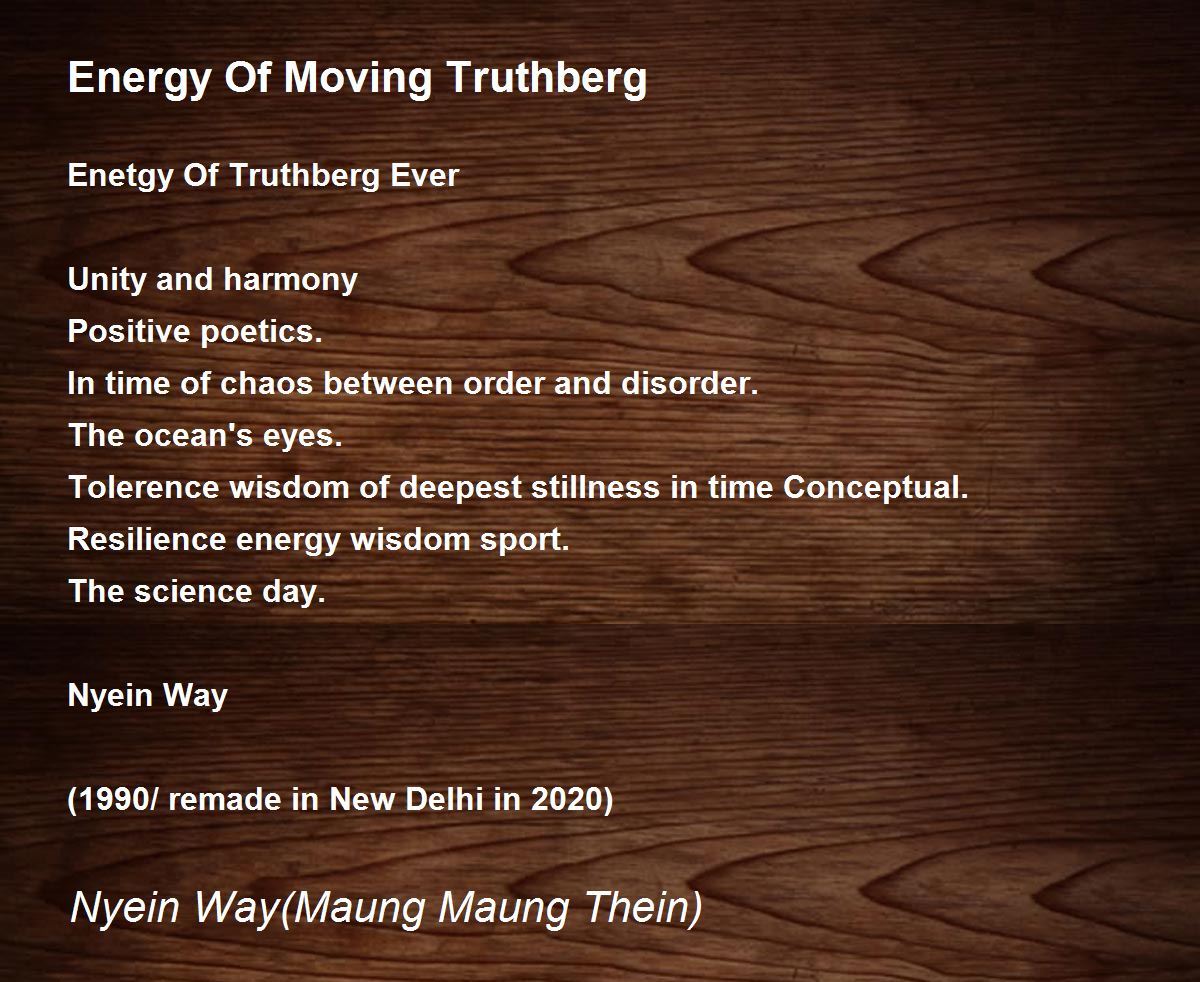 Energy Of Moving Truthberg

Enetgy Of Truthberg Ever

Unity and harmony
Positive poetics.
In time of chaos between order and disorder.
The ocean's eyes.
Tolerence wisdom of deepest stillness in time Conceptual.
Resilience energy wisdom sport.
The science day.

Nyein Way

(1990/ remade in New Delhi in 2020)

Nyein Way(Maung Maung Thein)